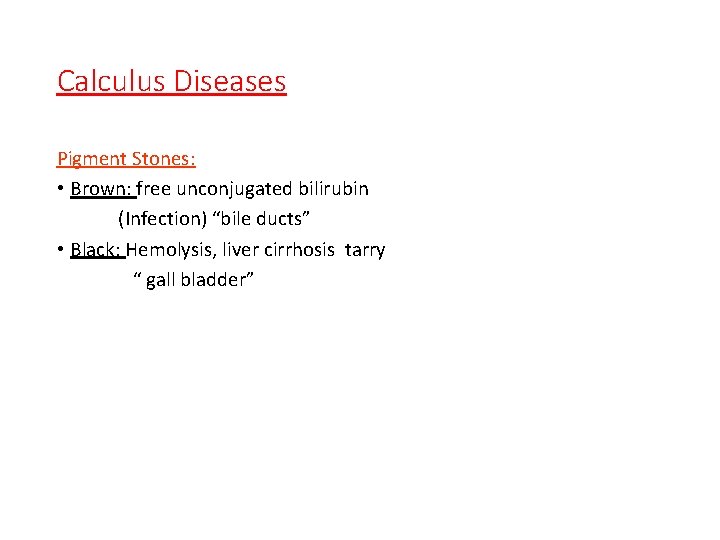 Calculus Diseases

Pigment Stones:

• Brown: free unconjugated bilirubin (Infection) “bile ducts”

• Black: Hemolysis, liver cirrhosis tarry “ gall bladder”